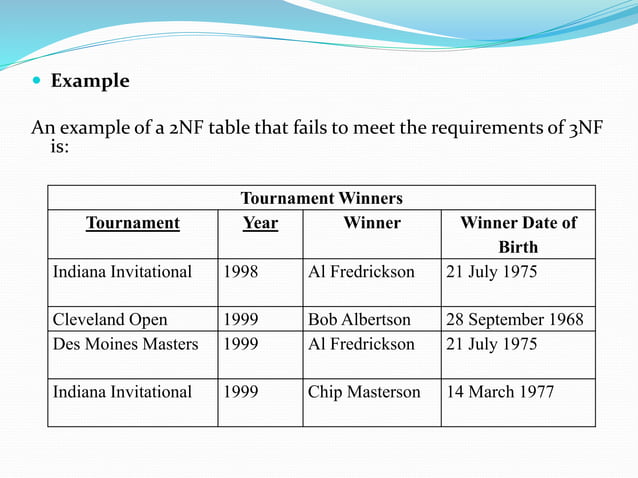 Example

An example of a 2NF table that fails to meet the requirements of 3NF is:

Tournament Winners

| Tournament | Year | Winner | Winner Date of Birth |
|---|---|---|---|
| Indiana Invitational | 1998 | Al Fredrickson | 21 July 1975 |
| Cleveland Open | 1999 | Bob Albertson | 28 September 1968 |
| Des Moines Masters | 1999 | Al Fredrickson | 21 July 1975 |
| Indiana Invitational | 1999 | Chip Masterson | 14 March 1977 |